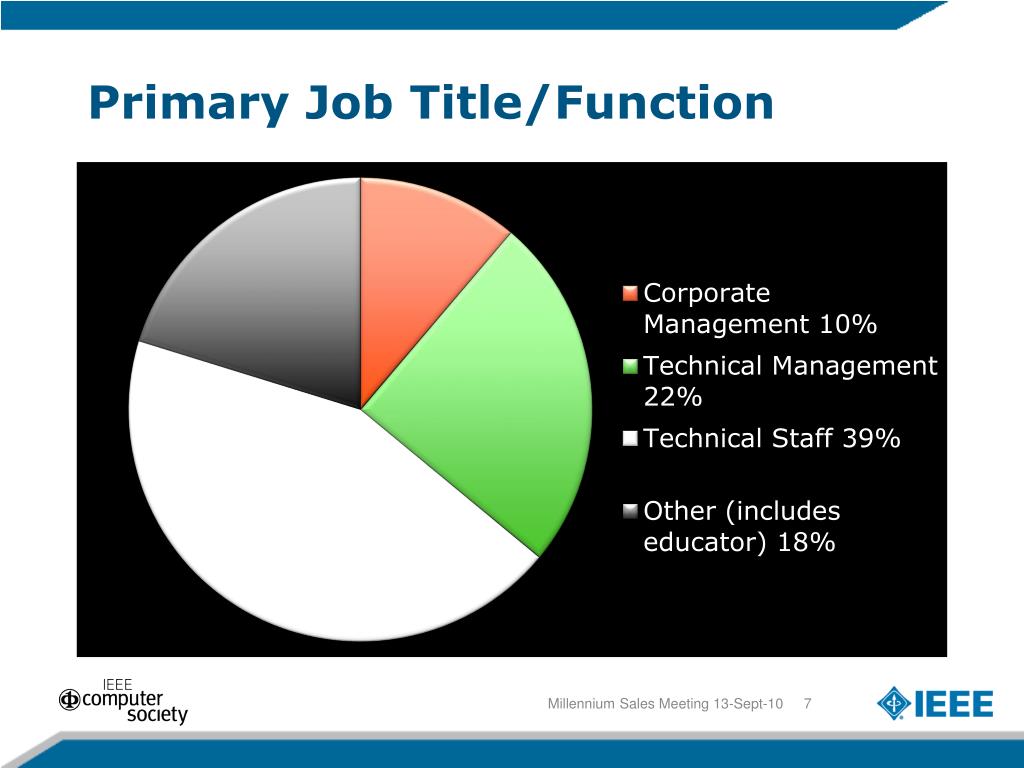 Primary Job Title/Function

Corporate Management 10%

Technical Management 22%

Technical Staff 39%

Other (includes educator) 18%

IEEE computer society

Millennium Sales Meeting 13-Sept-10 7

IEEE